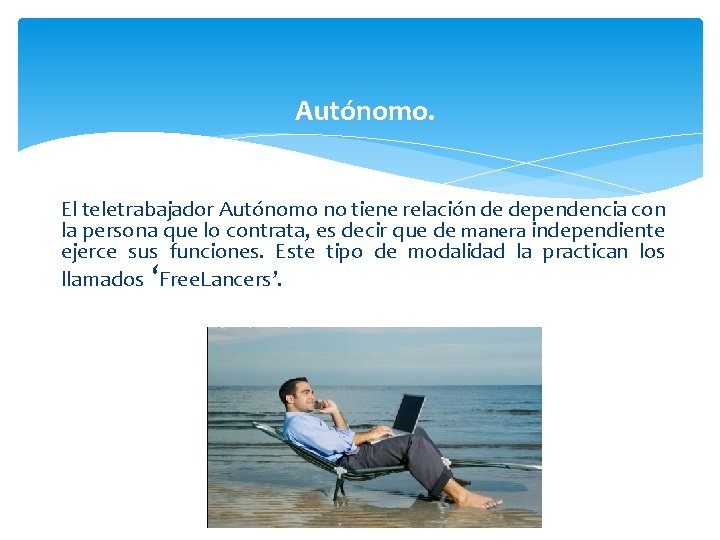 Autónomo.

El teletrabajador Autónomo no tiene relación de dependencia con la persona que lo contrata, es decir que de manera independiente ejerce sus funciones. Este tipo de modalidad la practican los llamados ‘FreeLancers’.